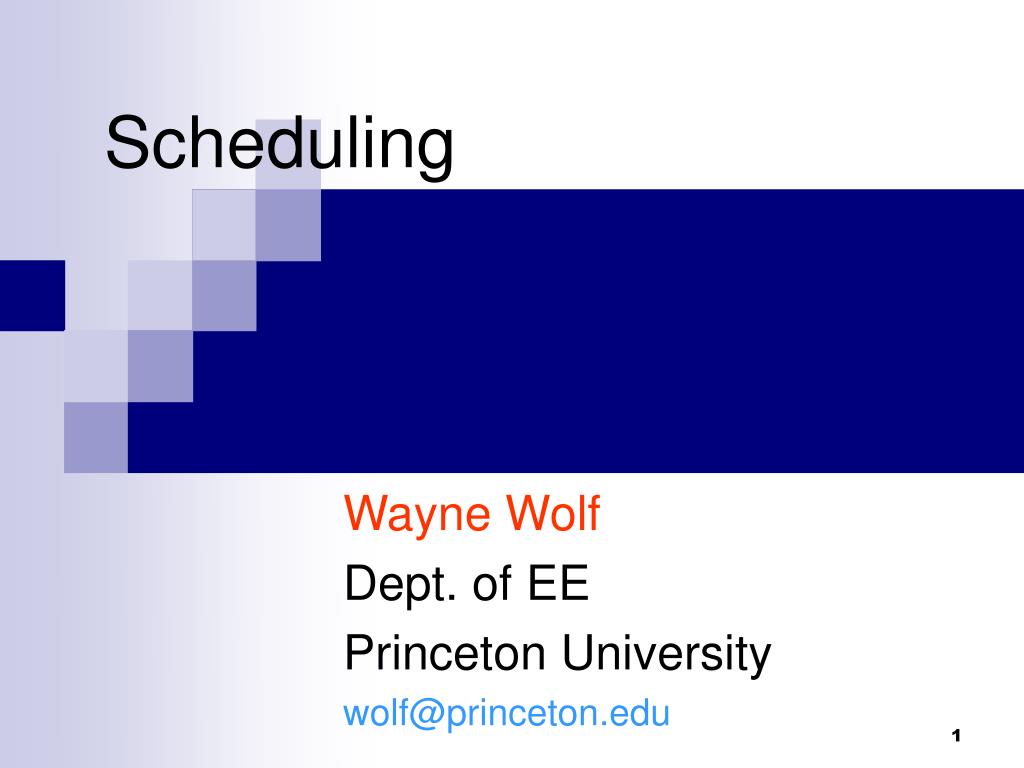 Scheduling

Wayne Wolf

Dept. of EE

Princeton University

wolf@princeton.edu

1